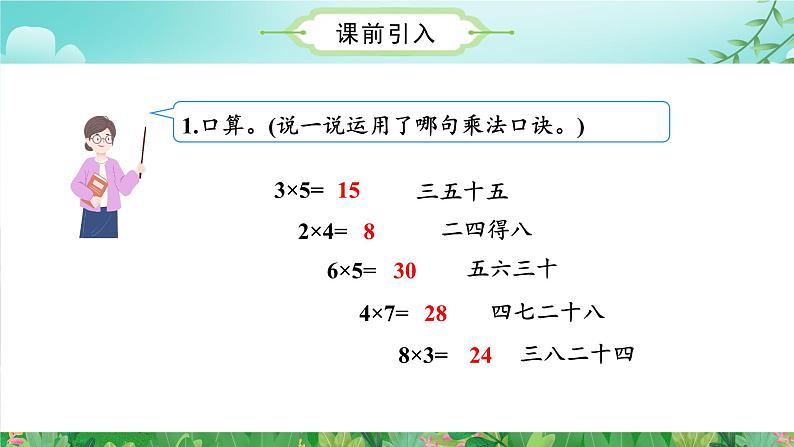 课前引入

1.口算。(说一说运用了哪句乘法口诀。)

$3\times5=$ 15　三五十五

$2\times4=$ 8　二四得八

$6\times5=$ 30　五六三十

$4\times7=$ 28　四七二十八

$8\times3=$ 24　三八二十四